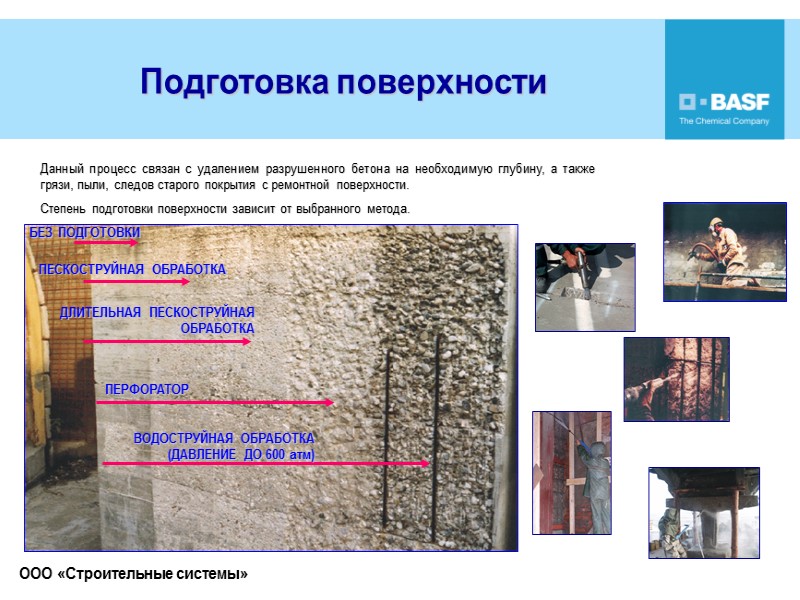 Подготовка поверхности

BASF
The Chemical Company

Данный процесс связан с удалением разрушенного бетона на необходимую глубину, а также грязи, пыли, следов старого покрытия с ремонтной поверхности.

Степень подготовки поверхности зависит от выбранного метода.

БЕЗ ПОДГОТОВКИ

ПЕСКОСТРУЙНАЯ ОБРАБОТКА

ДЛИТЕЛЬНАЯ ПЕСКОСТРУЙНАЯ ОБРАБОТКА

ПЕРФОРАТОР

ВОДОСТРУЙНАЯ ОБРАБОТКА (ДАВЛЕНИЕ ДО 600 атм)

ООО «Строительные системы»